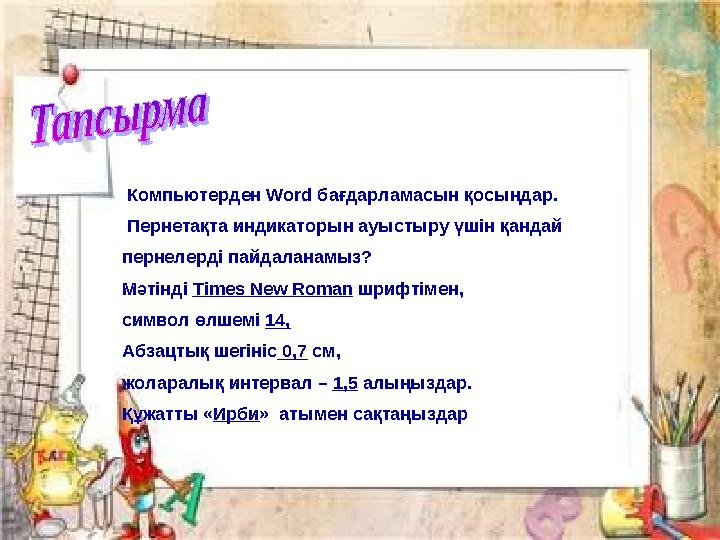 Тапсырма

Компьютерден Word бағдарламасын қосыңдар.

Пернетақта индикаторын ауыстыру үшін қандай пернелерді пайдаланамыз?

Мәтінді Times New Roman шрифтімен,

символ өлшемі 14,

Абзацтық шегініс 0,7 см,

жоларалық интервал – 1,5 алыңыздар.

Құжатты «Ирби» атымен сақтаңыздар